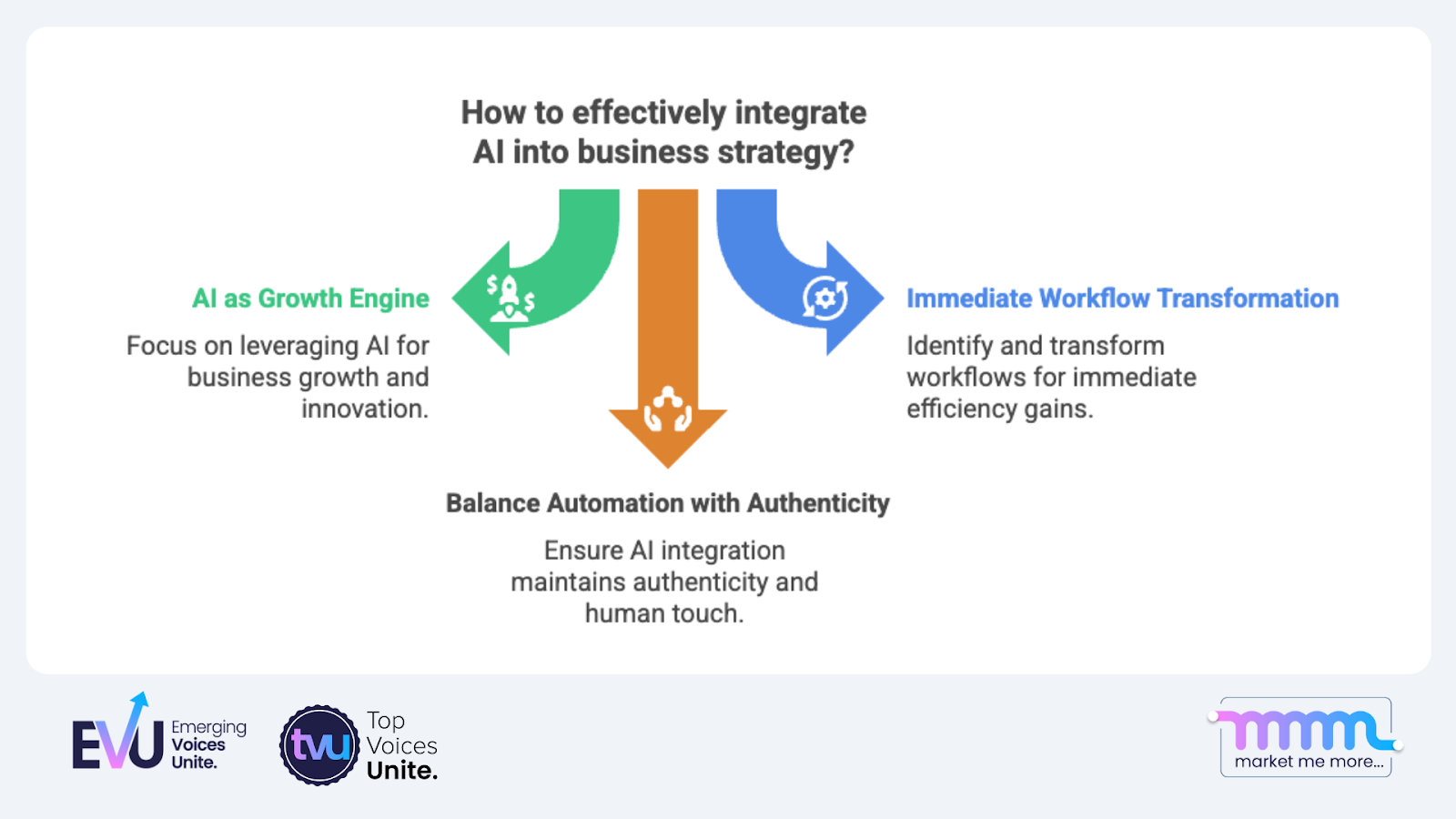 How to effectively integrate AI into business strategy?

AI as Growth Engine

Focus on leveraging AI for business growth and innovation.

Immediate Workflow Transformation

Identify and transform workflows for immediate efficiency gains.

Balance Automation with Authenticity

Ensure AI integration maintains authenticity and human touch.

EVU Emerging Voices Unite.

tvu Top Voices Unite.

mmm market me more...